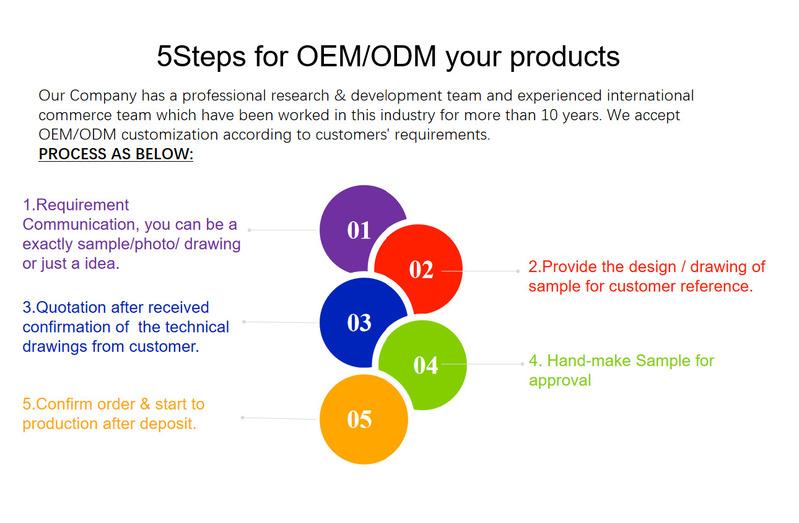 5Steps for OEM/ODM your products

Our Company has a professional research & development team and experienced international commerce team which have been worked in this industry for more than 10 years. We accept OEM/ODM customization according to customers' requirements.

PROCESS AS BELOW:

1.Requirement Communication, you can be a exactly sample/photo/ drawing or just a idea.

01

02

2.Provide the design / drawing of sample for customer reference.

3.Quotation after received confirmation of the technical drawings from customer.

03

04

4. Hand-make Sample for approval

5.Confirm order & start to production after deposit.

05